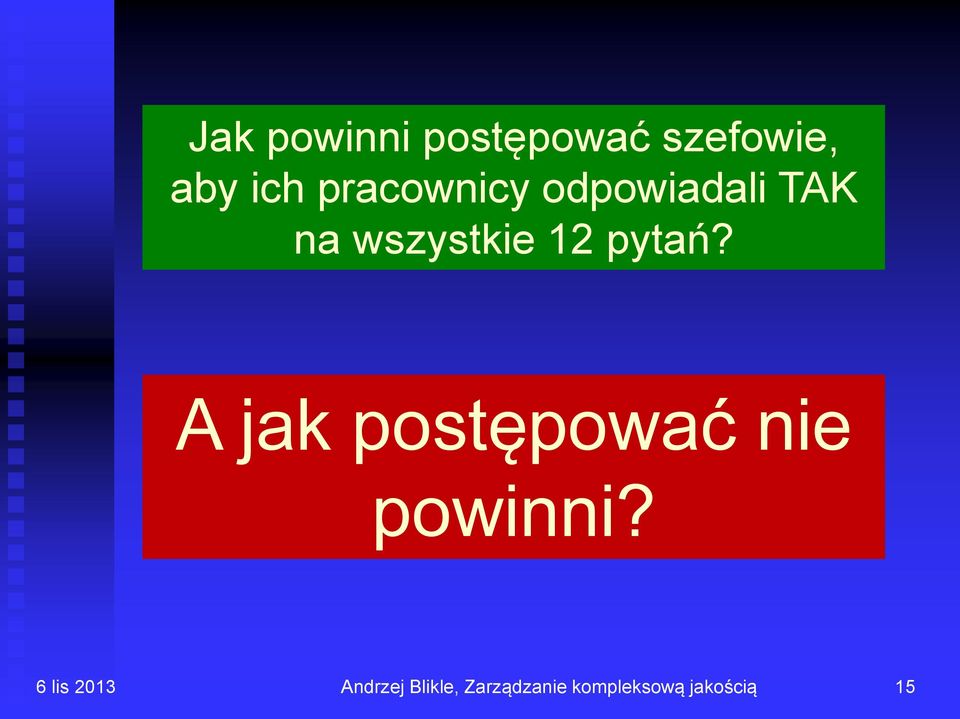 Jak powinni postępować szefowie, aby ich pracownicy odpowiadali TAK na wszystkie 12 pytań?

A jak postępować nie powinni?

6 lis 2013

Andrzej Blikle, Zarządzanie kompleksową jakością

15